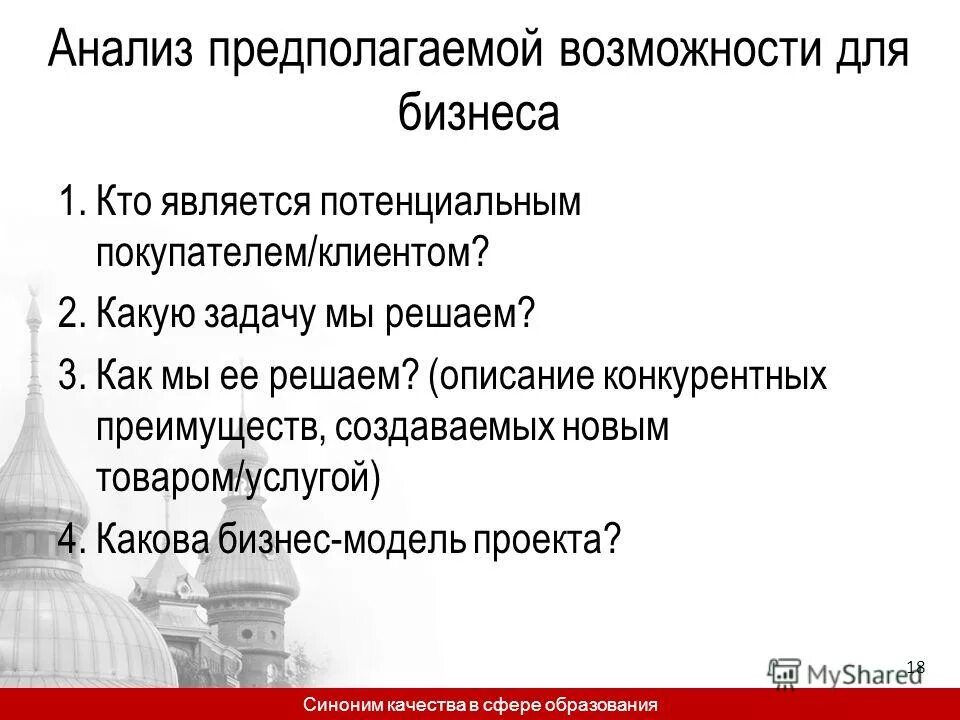 Анализ предполагаемой возможности для бизнеса

1. Кто является потенциальным покупателем/клиентом?
2. Какую задачу мы решаем?
3. Как мы ее решаем? (описание конкурентных преимуществ, создаваемых новым товаром/услугой)
4. Какова бизнес-модель проекта?

18

MyShared

Синоним качества в сфере образования